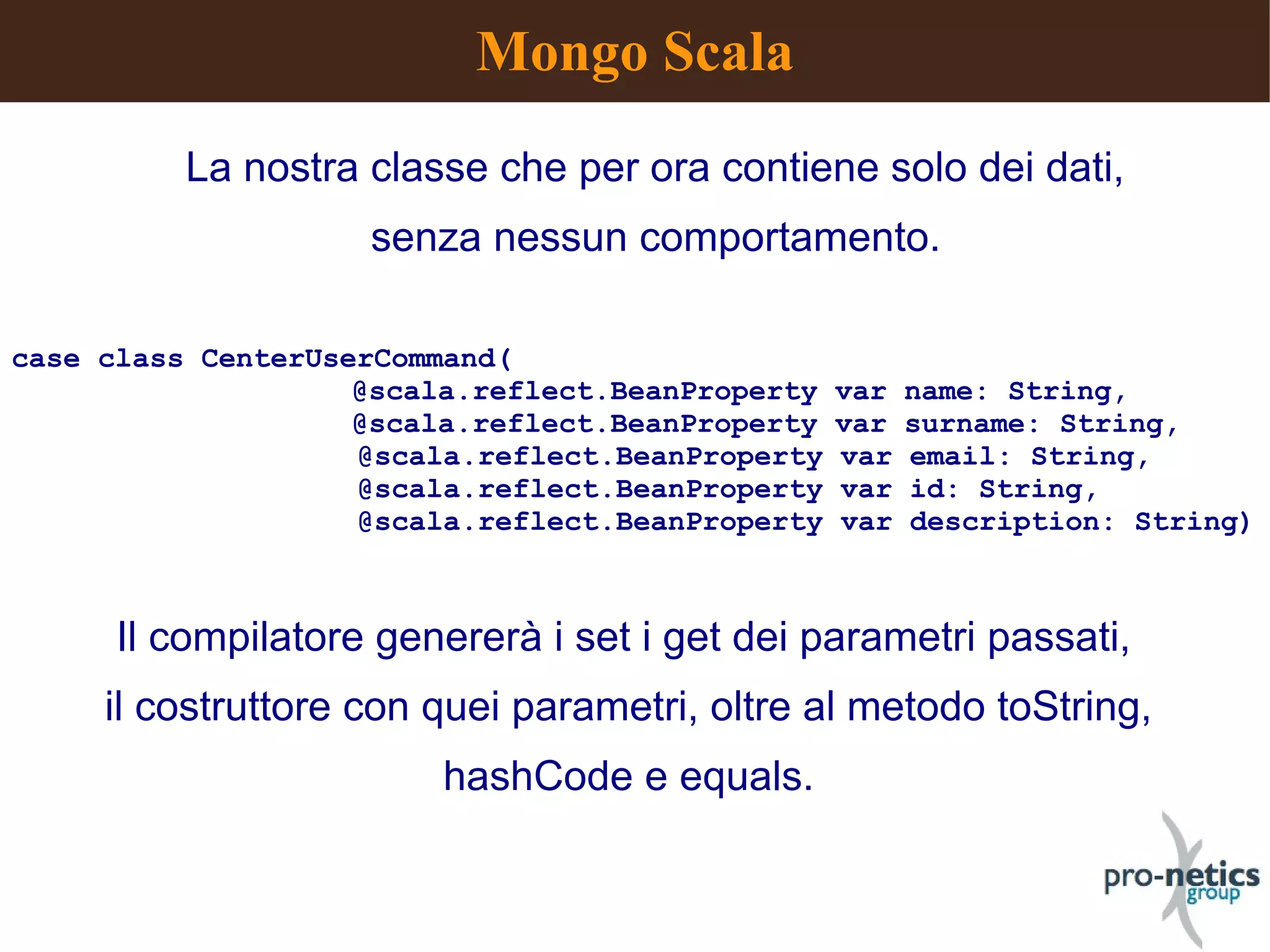 Mongo Scala

La nostra classe che per ora contiene solo dei dati, senza nessun comportamento.

case class CenterUserCommand(
@scala.reflect.BeanProperty var name: String,
@scala.reflect.BeanProperty var surname: String,
@scala.reflect.BeanProperty var email: String,
@scala.reflect.BeanProperty var id: String,
@scala.reflect.BeanProperty var description: String)

Il compilatore genererà i set i get dei parametri passati, il costruttore con quei parametri, oltre al metodo toString, hashCode e equals.

pro-netics group